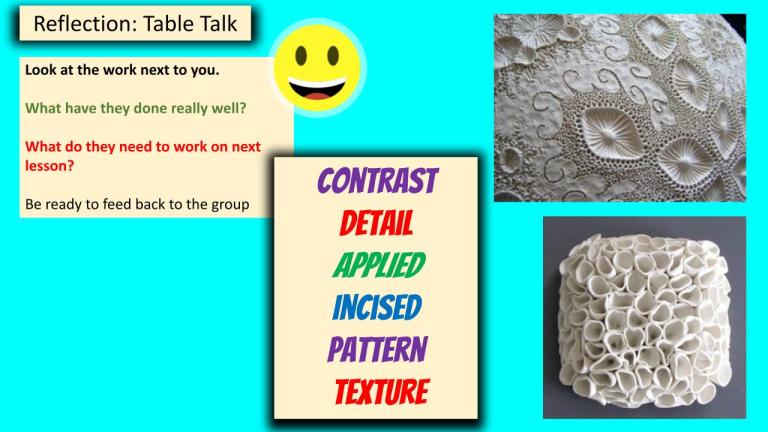 Reflection: Table Talk

Look at the work next to you.

What have they done really well?

What do they need to work on next lesson?

Be ready to feed back to the group

CONTRAST
DETAIL
APPLIED
INCISED
PATTERN
TEXTURE